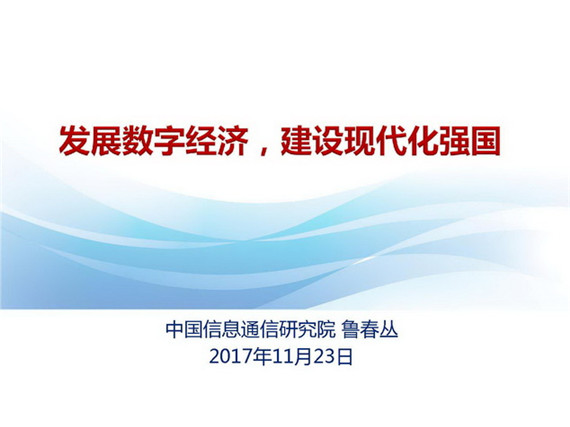 发展数字经济，建设现代化强国

中国信息通信研究院 鲁春丛
2017年11月23日